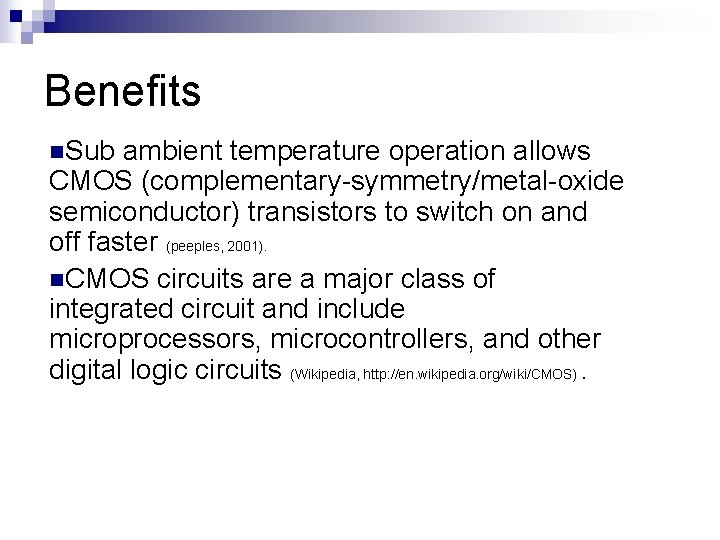 Benefits

■Sub ambient temperature operation allows CMOS (complementary-symmetry/metal-oxide semiconductor) transistors to switch on and off faster (peeples, 2001).

■CMOS circuits are a major class of integrated circuit and include microprocessors, microcontrollers, and other digital logic circuits (Wikipedia, http://en.wikipedia.org/wiki/CMOS) .